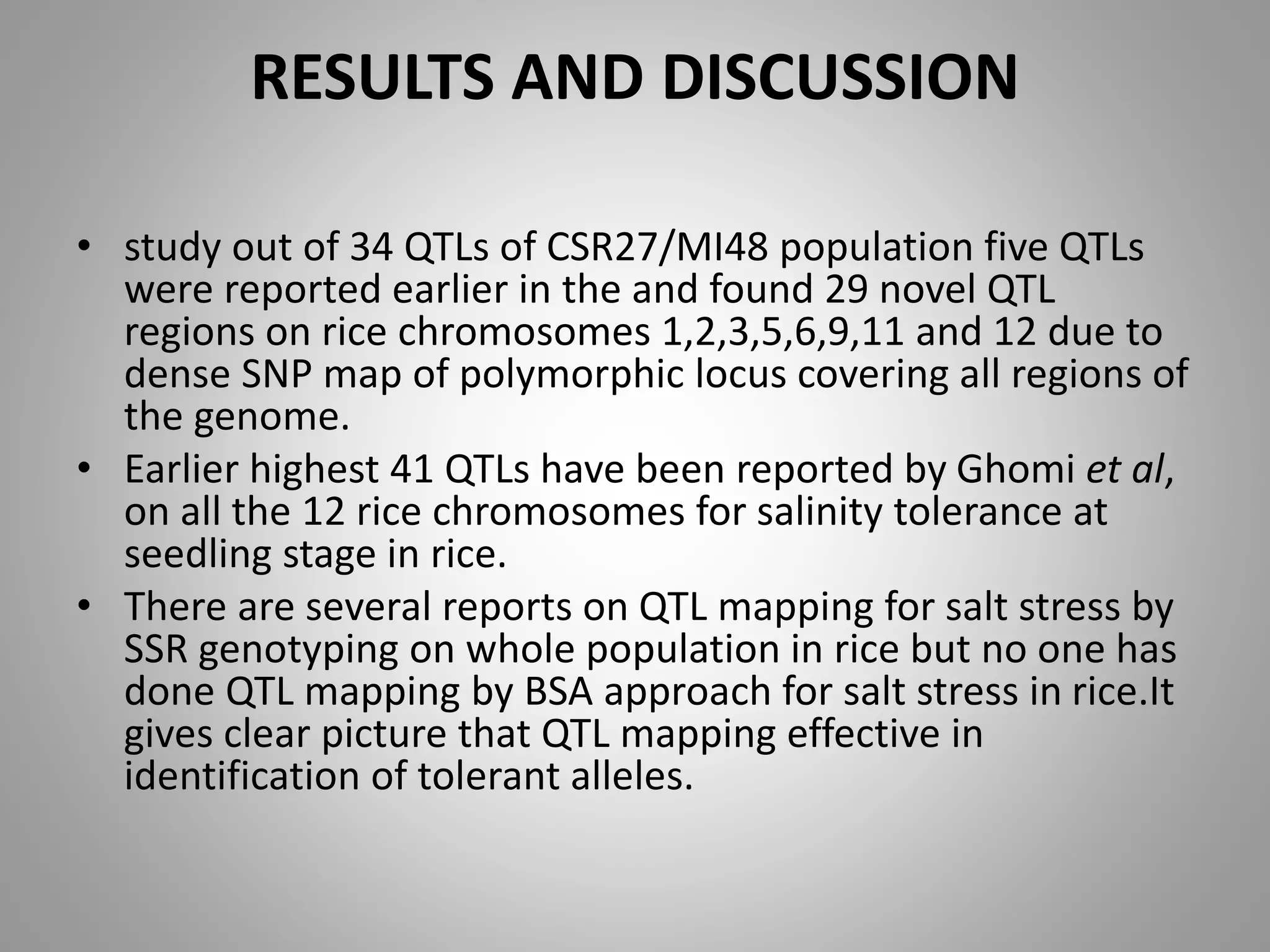 RESULTS AND DISCUSSION

• study out of 34 QTLs of CSR27/MI48 population five QTLs were reported earlier in the and found 29 novel QTL regions on rice chromosomes 1,2,3,5,6,9,11 and 12 due to dense SNP map of polymorphic locus covering all regions of the genome.

• Earlier highest 41 QTLs have been reported by Ghomi et al, on all the 12 rice chromosomes for salinity tolerance at seedling stage in rice.

• There are several reports on QTL mapping for salt stress by SSR genotyping on whole population in rice but no one has done QTL mapping by BSA approach for salt stress in rice.It gives clear picture that QTL mapping effective in identification of tolerant alleles.